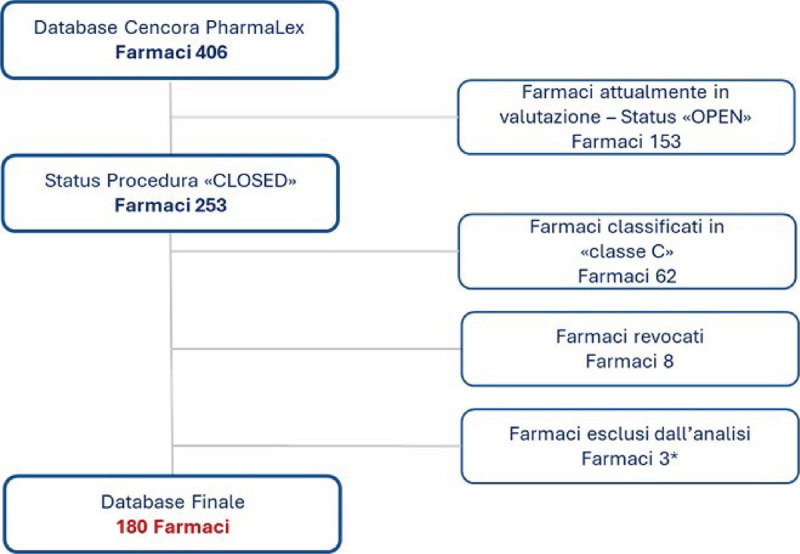 Database Cencora PharmaLex
Farmaci 406

Farmaci attualmente in valutazione – Status «OPEN»
Farmaci 153

Status Procedura «CLOSED»
Farmaci 253

Farmaci classificati in «classe C»
Farmaci 62

Farmaci revocati
Farmaci 8

Farmaci esclusi dall'analisi
Farmaci 3*

Database Finale
180 Farmaci